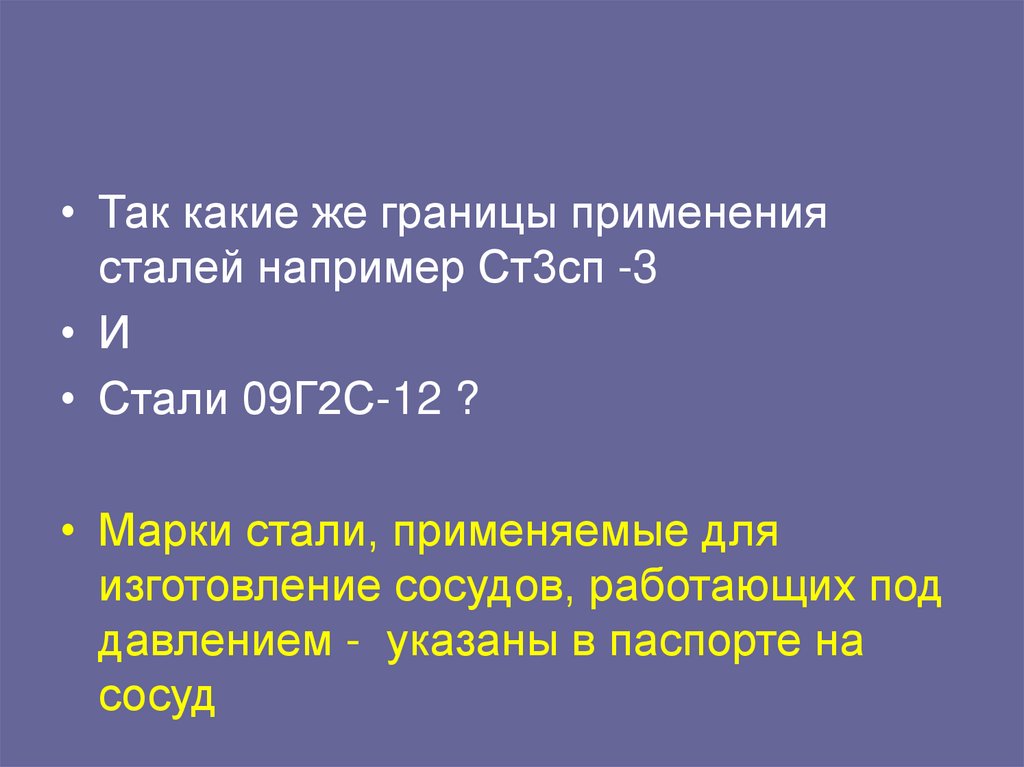 • Так какие же границы применения сталей например Ст3сп -3

• И

• Стали 09Г2С-12 ?

• Марки стали, применяемые для изготовление сосудов, работающих под давлением -  указаны в паспорте на сосуд